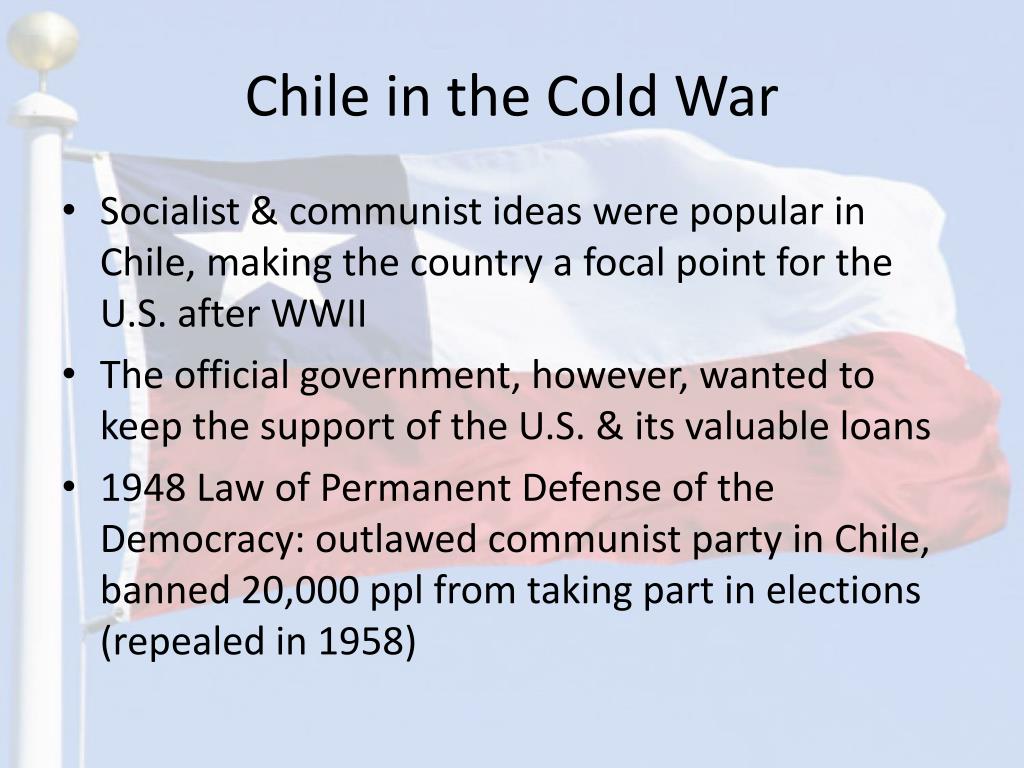 Chile in the Cold War

• Socialist & communist ideas were popular in Chile, making the country a focal point for the U.S. after WWII
• The official government, however, wanted to keep the support of the U.S. & its valuable loans
• 1948 Law of Permanent Defense of the Democracy: outlawed communist party in Chile, banned 20,000 ppl from taking part in elections (repealed in 1958)